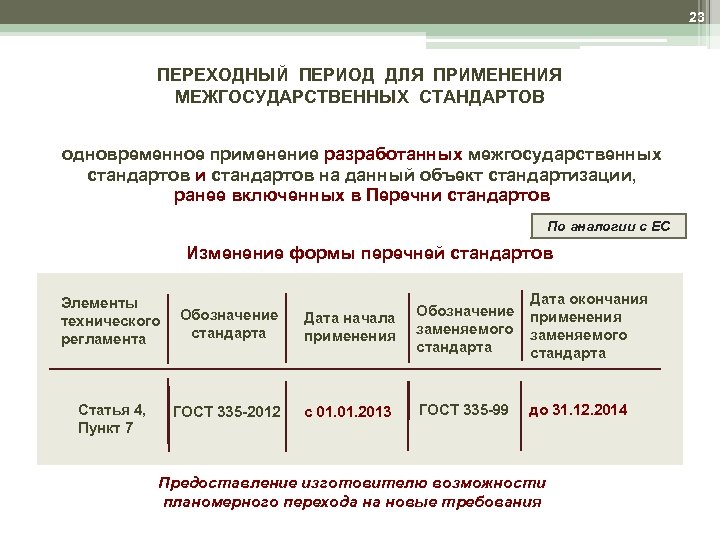 23

ПЕРЕХОДНЫЙ ПЕРИОД ДЛЯ ПРИМЕНЕНИЯ МЕЖГОСУДАРСТВЕННЫХ СТАНДАРТОВ

одновременное применение разработанных межгосударственных стандартов и стандартов на данный объект стандартизации, ранее включенных в Перечни стандартов

По аналогии с ЕС

Изменение формы перечней стандартов

| Элементы технического регламента | Обозначение стандарта | Дата начала применения | Обозначение заменяемого стандарта | Дата окончания применения заменяемого стандарта |
|---|---|---|---|---|
| Статья 4, Пункт 7 | ГОСТ 335-2012 | с 01.01.2013 | ГОСТ 335-99 | до 31.12.2014 |

Предоставление изготовителю возможности планомерного перехода на новые требования